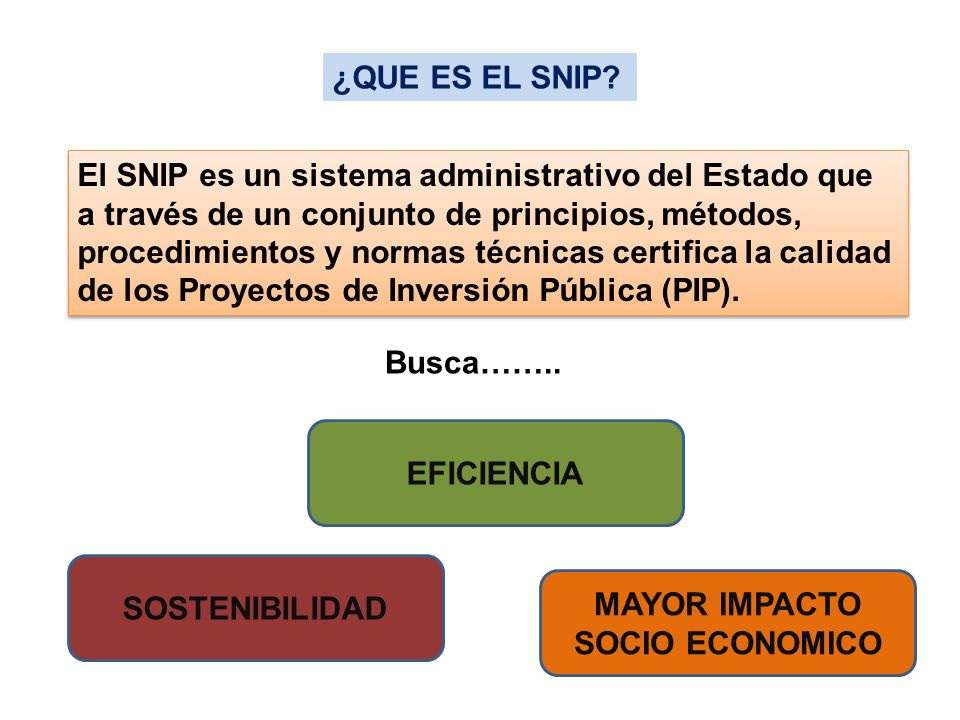 ¿QUE ES EL SNIP?

El SNIP es un sistema administrativo del Estado que a través de un conjunto de principios, métodos, procedimientos y normas técnicas certifica la calidad de los Proyectos de Inversión Pública (PIP).

Busca……..

EFICIENCIA

SOSTENIBILIDAD

MAYOR IMPACTO SOCIO ECONOMICO